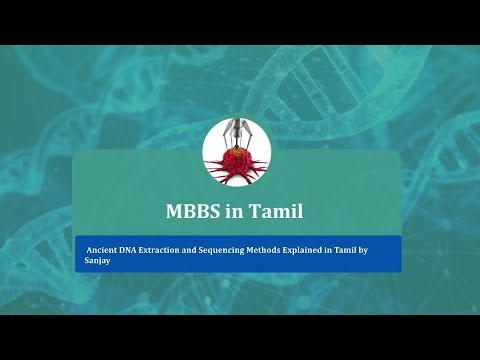 MBBS in Tamil

Ancient DNA Extraction and Sequencing Methods Explained in Tamil by Sanjay